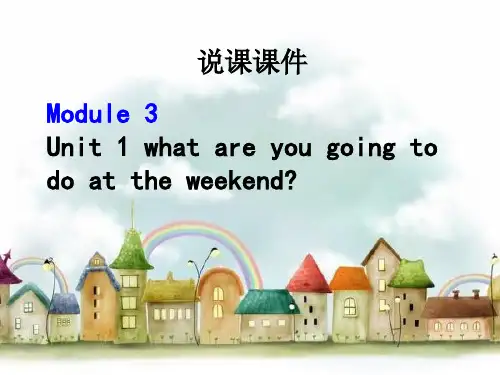 说课课件

Module 3
Unit 1 what are you going to do at the weekend?